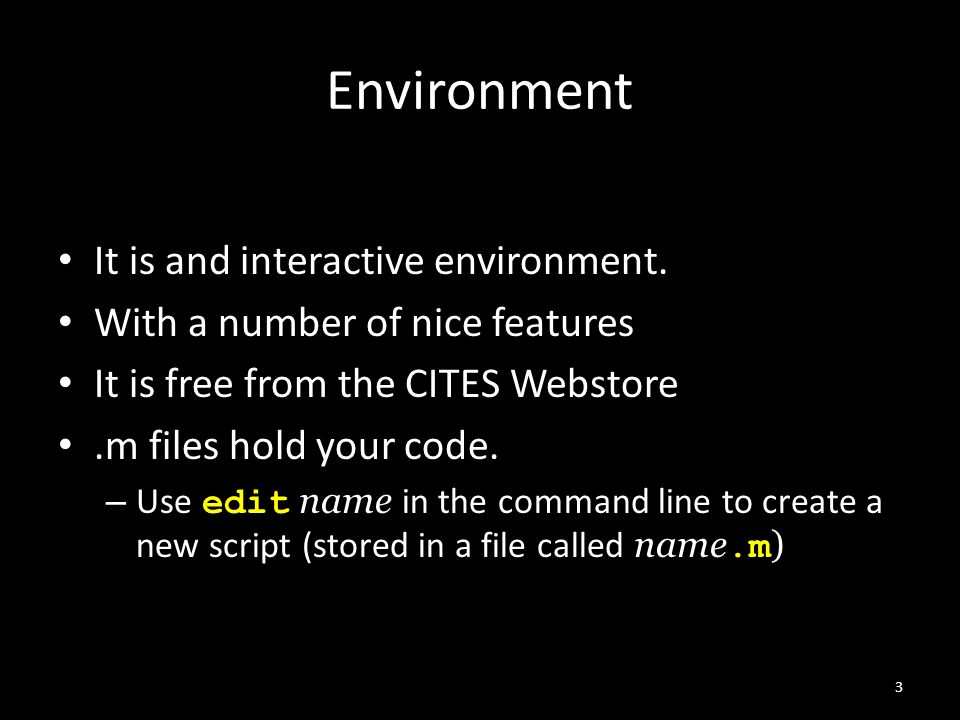 Environment

• It is and interactive environment.
• With a number of nice features
• It is free from the CITES Webstore
• .m files hold your code.
  – Use edit $name$ in the command line to create a new script (stored in a file called $name$.m)

3